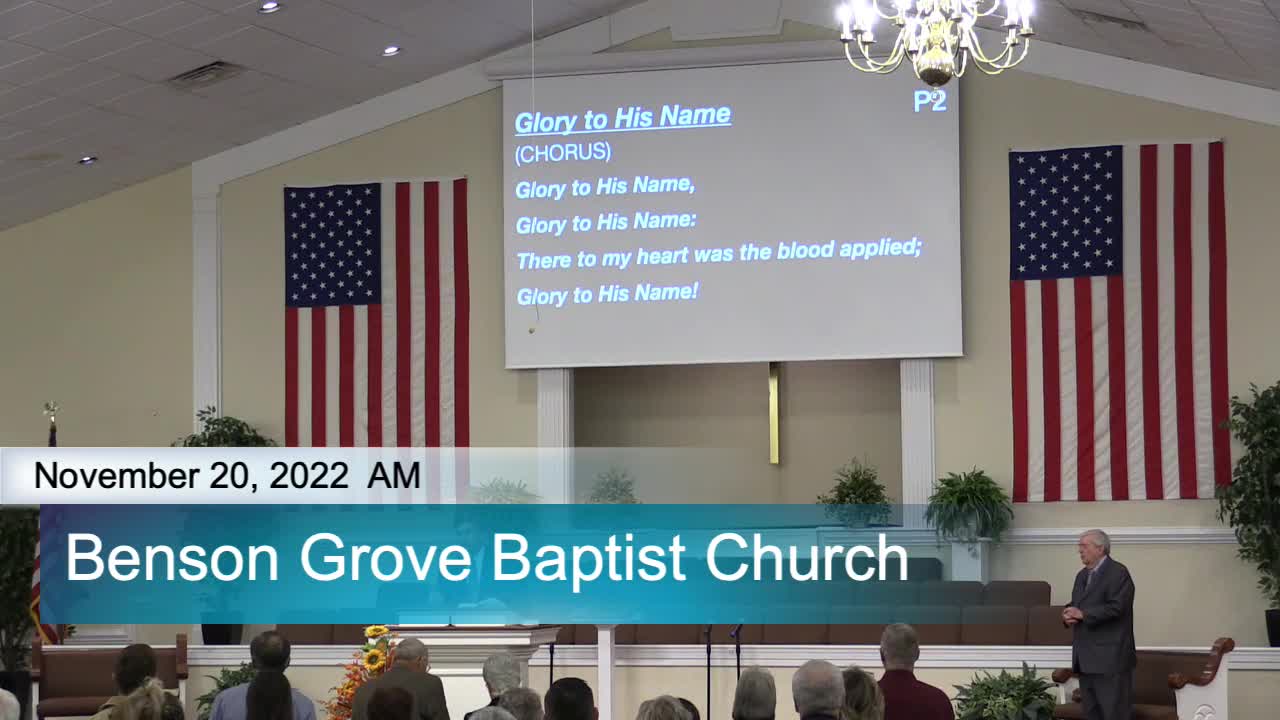 Glory to His Name

P2

(CHORUS)

Glory to His Name,

Glory to His Name:

There to my heart was the blood applied;

Glory to His Name!

November 20, 2022 AM

Benson Grove Baptist Church